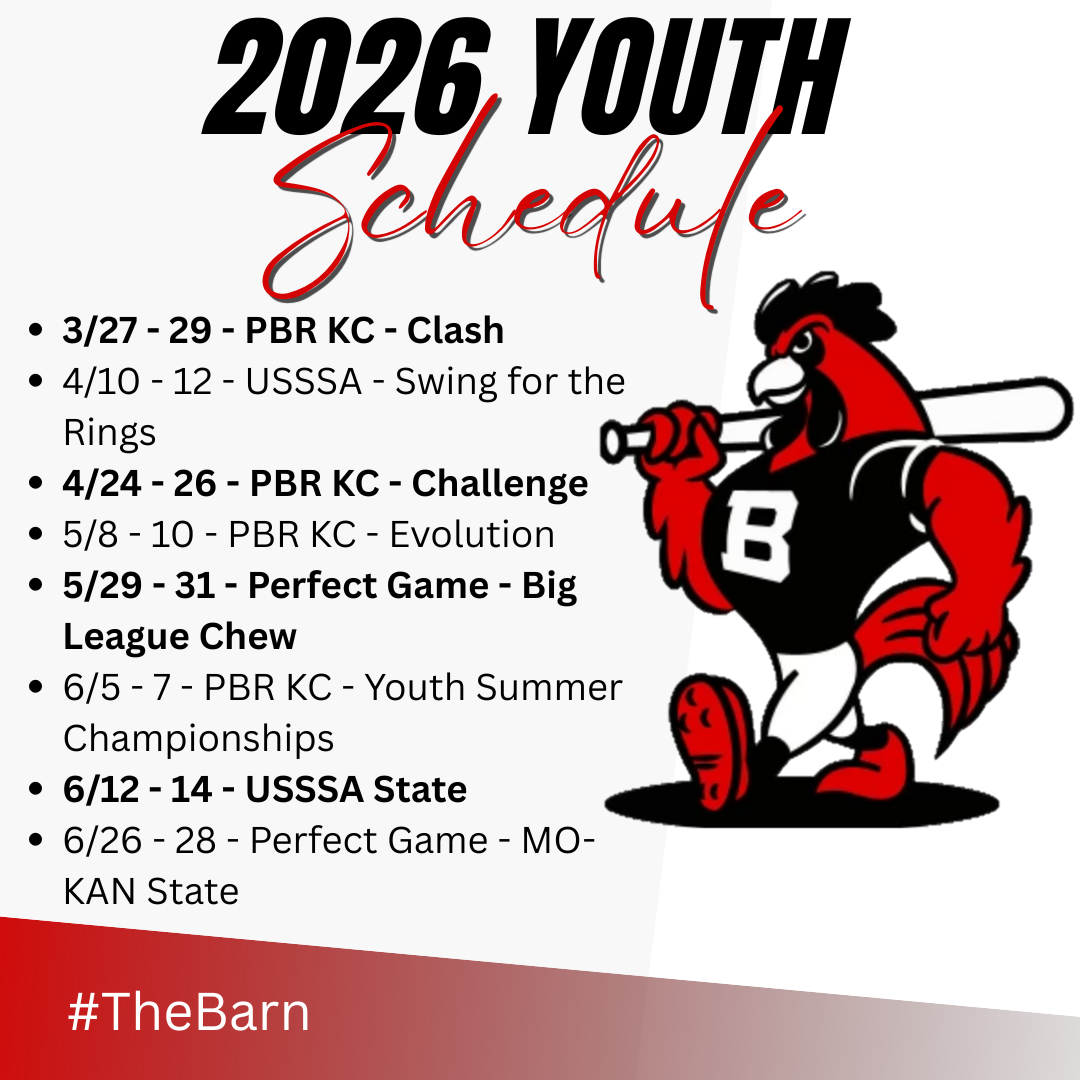 2026 YOUTH
Schedule

- 3/27 - 29 - PBR KC - Clash
- 4/10 - 12 - USSSA - Swing for the Rings
- 4/24 - 26 - PBR KC - Challenge
- 5/8 - 10 - PBR KC - Evolution
- 5/29 - 31 - Perfect Game - Big League Chew
- 6/5 - 7 - PBR KC - Youth Summer Championships
- 6/12 - 14 - USSSA State
- 6/26 - 28 - Perfect Game - MO-KAN State

B

#TheBarn